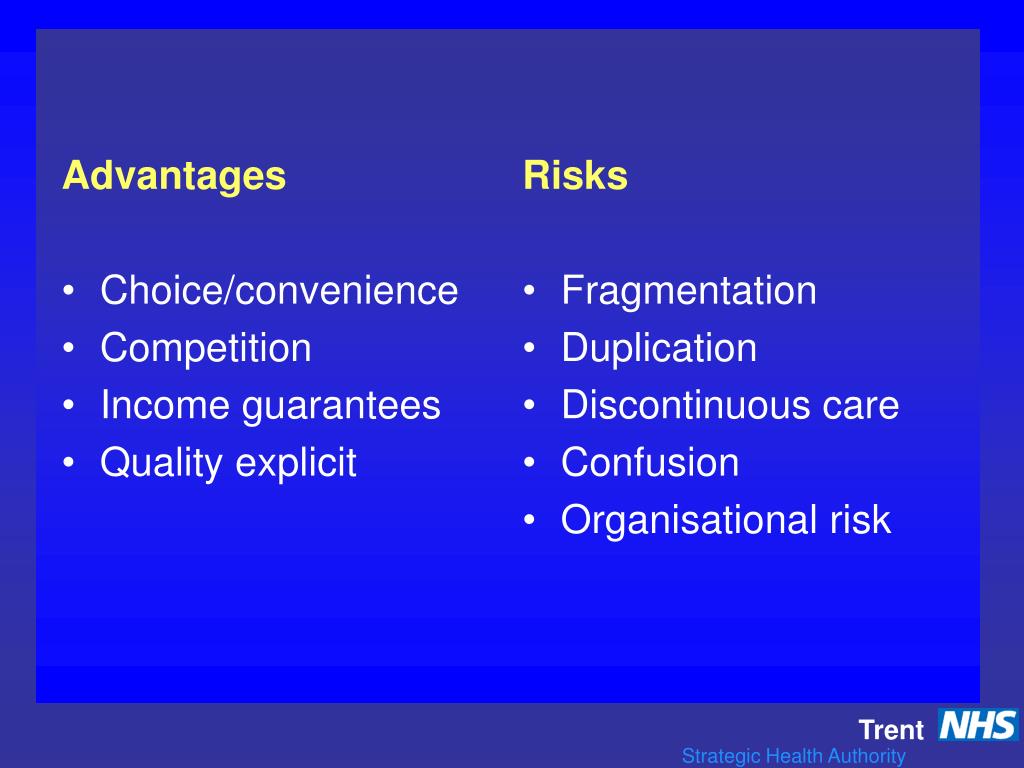 Advantages

• Choice/convenience
• Competition
• Income guarantees
• Quality explicit

Risks

• Fragmentation
• Duplication
• Discontinuous care
• Confusion
• Organisational risk

Trent NHS
Strategic Health Authority